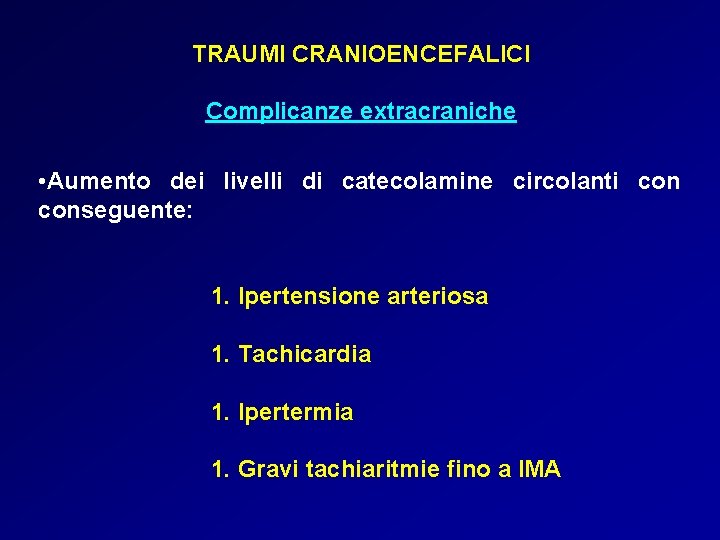 TRAUMI CRANIOENCEFALICI

Complicanze extracraniche

•Aumento dei livelli di catecolamine circolanti con conseguente:

1. Ipertensione arteriosa

1. Tachicardia

1. Ipertermia

1. Gravi tachiaritmie fino a IMA